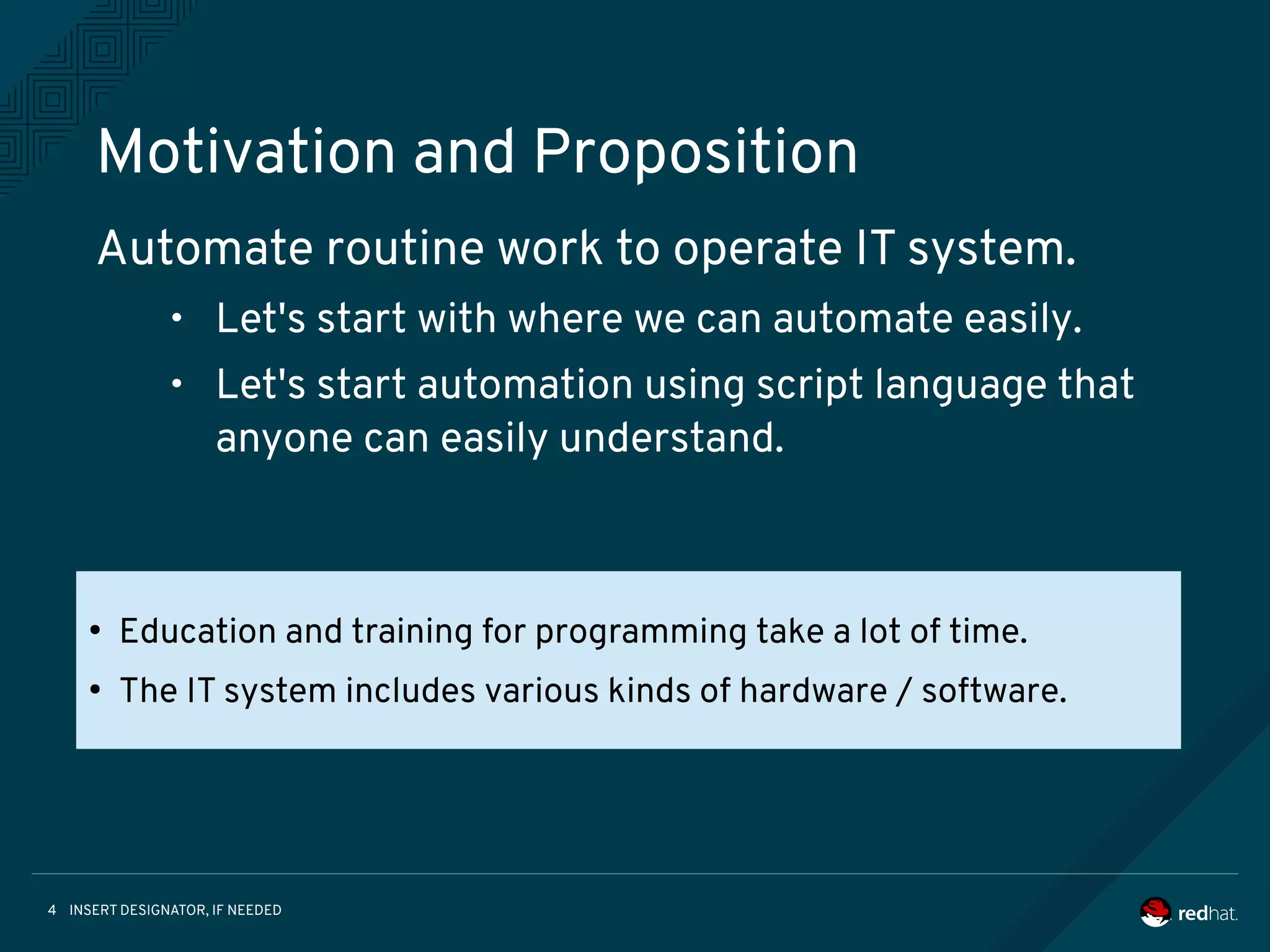 Motivation and Proposition

Automate routine work to operate IT system.

• Let's start with where we can automate easily.
• Let's start automation using script language that anyone can easily understand.

• Education and training for programming take a lot of time.
• The IT system includes various kinds of hardware / software.

4 INSERT DESIGNATOR, IF NEEDED

redhat.